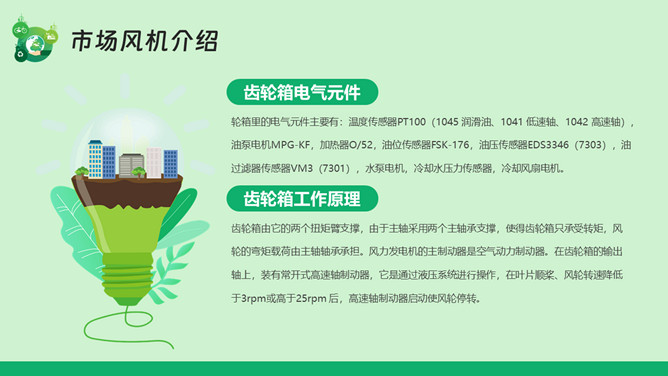 市场风机介绍

齿轮箱电气元件

轮箱里的电气元件主要有：温度传感器PT100（1045 润滑油、1041 低速轴、1042 高速轴），油泵电机MPG-KF，加热器O/52，油位传感器FSK-176，油压传感器EDS3346（7303），油过滤器传感器VM3（7301），水泵电机，冷却水压力传感器，冷却风扇电机。

齿轮箱工作原理

齿轮箱由它的两个扭矩臂支撑，由于主轴采用两个主轴承支撑，使得齿轮箱只承受转矩，风轮的弯矩载荷由主轴轴承承担。风力发电机的主制动器是空气动力制动器。在齿轮箱的输出轴上，装有常开式高速轴制动器，它是通过液压系统进行操作，在叶片顺桨、风轮转速降低于3rpm或高于25rpm 后，高速轴制动器启动使风轮停转。